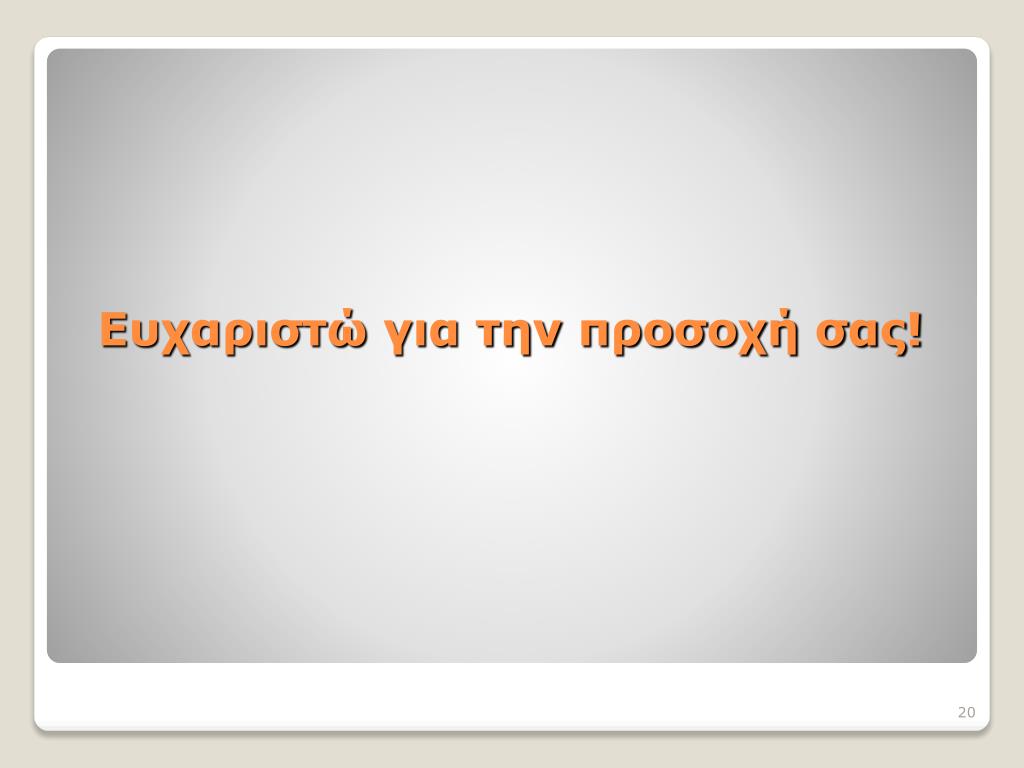 Ευχαριστώ για την προσοχή σας!

20